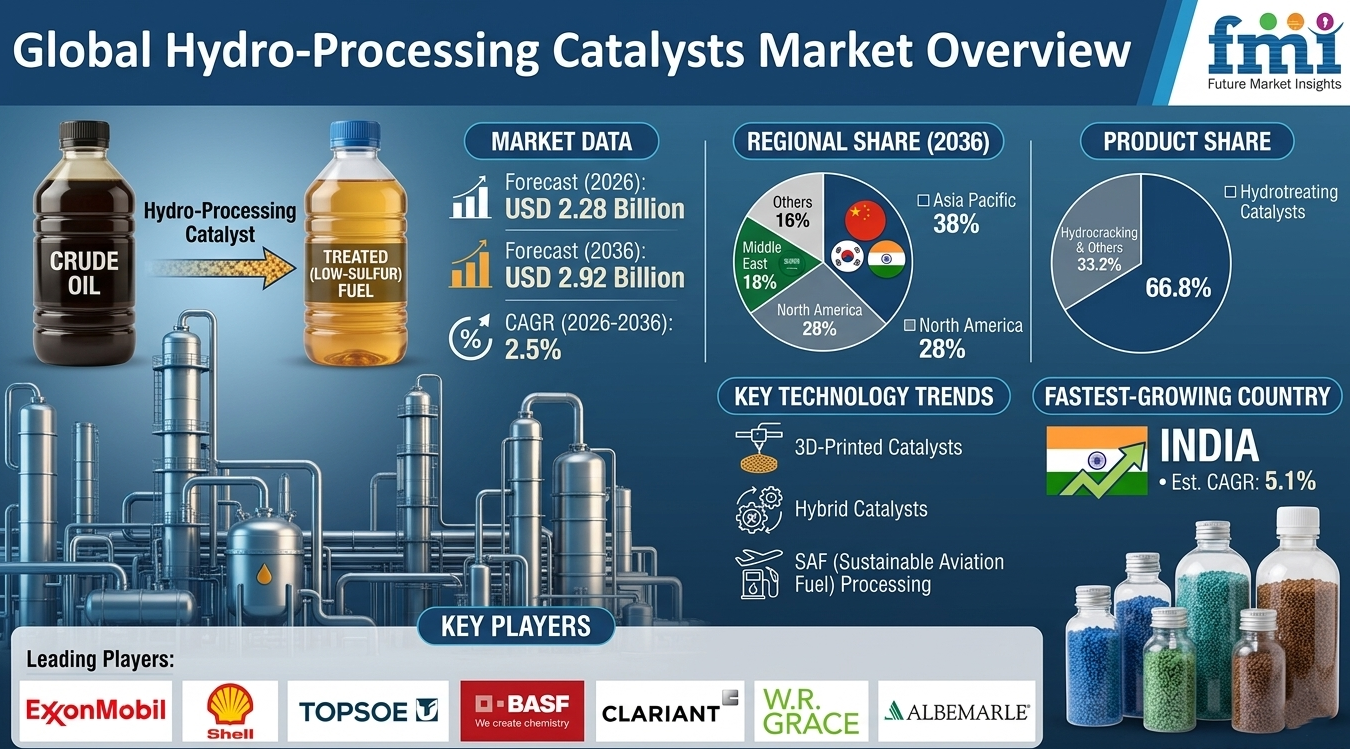 Global Hydro-Processing Catalysts Market Overview

fmi
Future Market Insights

CRUDE OIL

Hydro-Processing Catalyst

TREATED (LOW-SULFUR) FUEL

MARKET DATA

Forecast (2026):
USD 2.28 Billion

Forecast (2036):
USD 2.92 Billion

CAGR (2026-2036):
2.5%

REGIONAL SHARE (2036)

Others 16%

Middle East 18%

North America 28%

Asia Pacific 38%

North America 28%

PRODUCT SHARE

Hydrocracking & Others 33.2%

66.8%

Hydrotreating Catalysts

KEY TECHNOLOGY TRENDS

3D-Printed Catalysts

Hybrid Catalysts

SAF (Sustainable Aviation Fuel) Processing

FASTEST-GROWING COUNTRY

INDIA
• Est. CAGR: 5.1%

KEY PLAYERS

Leading Players:

ExxonMobil

Shell

TOPSOE

BASF
We create chemistry

CLARIANT

W.R. GRACE

ALBEMARLE